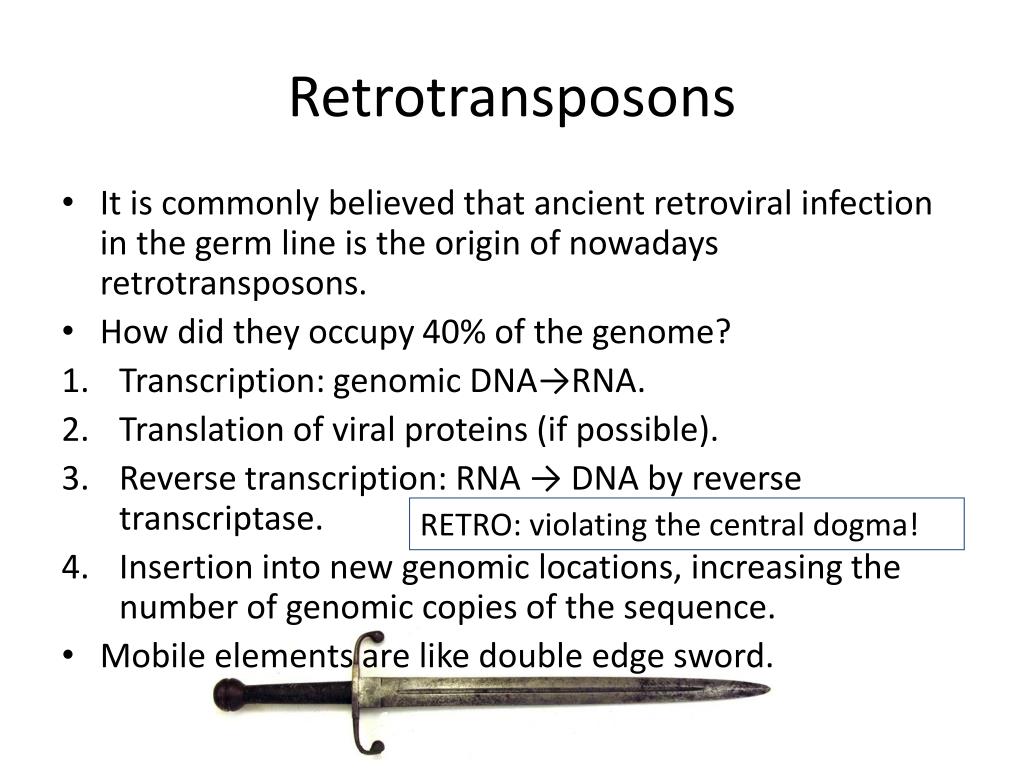 Retrotransposons

• It is commonly believed that ancient retroviral infection in the germ line is the origin of nowadays retrotransposons.
• How did they occupy 40% of the genome?
1. Transcription: genomic DNA→RNA.
2. Translation of viral proteins (if possible).
3. Reverse transcription: RNA → DNA by reverse transcriptase.
RETRO: violating the central dogma!
4. Insertion into new genomic locations, increasing the number of genomic copies of the sequence.
• Mobile elements are like double edge sword.